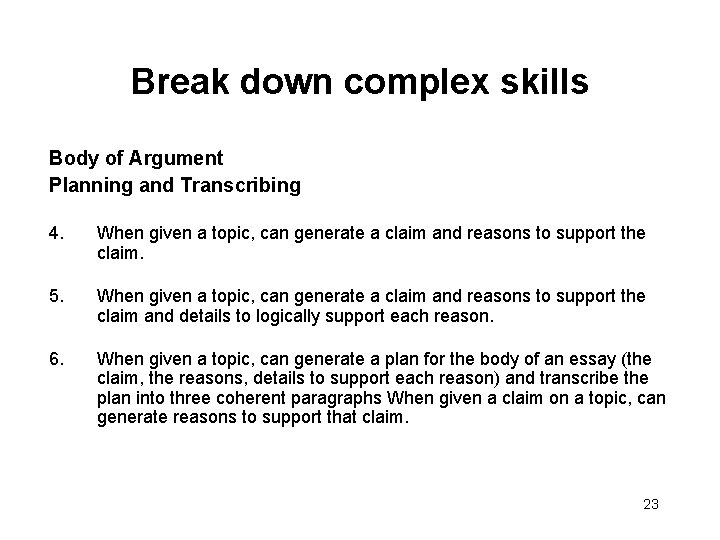 Break down complex skills

Body of Argument
Planning and Transcribing

4. When given a topic, can generate a claim and reasons to support the claim.

5. When given a topic, can generate a claim and reasons to support the claim and details to logically support each reason.

6. When given a topic, can generate a plan for the body of an essay (the claim, the reasons, details to support each reason) and transcribe the plan into three coherent paragraphs When given a claim on a topic, can generate reasons to support that claim.

23